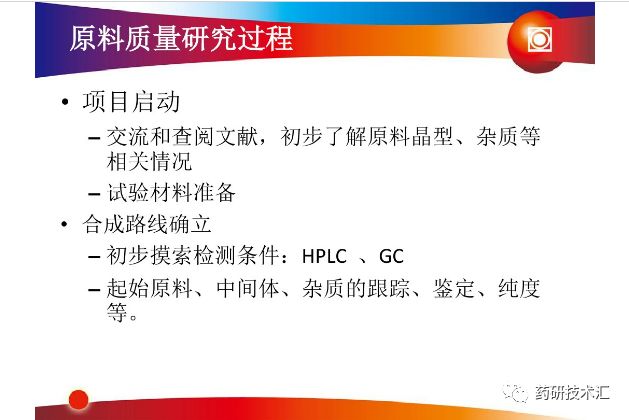 原料质量研究过程

• 项目启动

– 交流和查阅文献，初步了解原料晶型、杂质等相关情况

– 试验材料准备

• 合成路线确立

– 初步摸索检测条件：HPLC 、GC

– 起始原料、中间体、杂质的跟踪、鉴定、纯度等。

药研技术汇